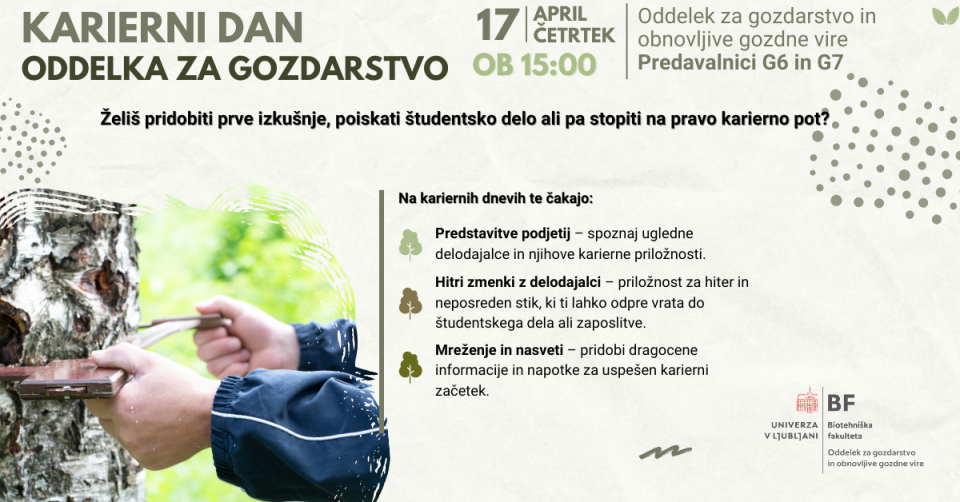 KARIERNI DAN
ODDELKA ZA GOZDARSTVO

17 APRIL ČETRTEK
OB 15:00

Oddelek za gozdarstvo in obnovljive gozdne vire
Predavalnici G6 in G7

Želiš pridobiti prve izkušnje, poiskati študentsko delo ali pa stopiti na pravo karierno pot?

Na kariernih dnevih te čakajo:

Predstavitve podjetij – spoznaj ugledne delodajalce in njihove karierne priložnosti.

Hitri zmenki z delodajalci – priložnost za hiter in neposreden stik, ki ti lahko odpre vrata do študentskega dela ali zaposlitve.

Mreženje in nasveti – pridobi dragocene informacije in napotke za uspešen karierni začetek.

UNIVERZA V LJUBLJANI

BF
Biotehniška fakulteta
Oddelek za gozdarstvo in obnovljive gozdne vire